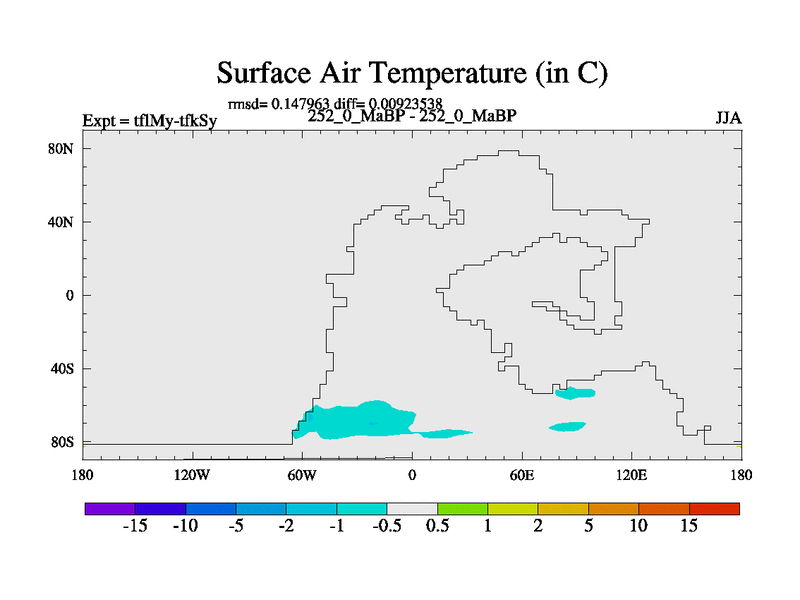 Surface Air Temperature (in C)

rmsd= 0.147963 diff= 0.00923538

Expt = tflMy-tfkSy

252_0_MaBP - 252_0_MaBP

JJA

80N
40N
0
40S
80S

180 120W 60W 0 60E 120E 180

-15 -10 -5 -2 -1 -0.5 0.5 1 2 5 10 15